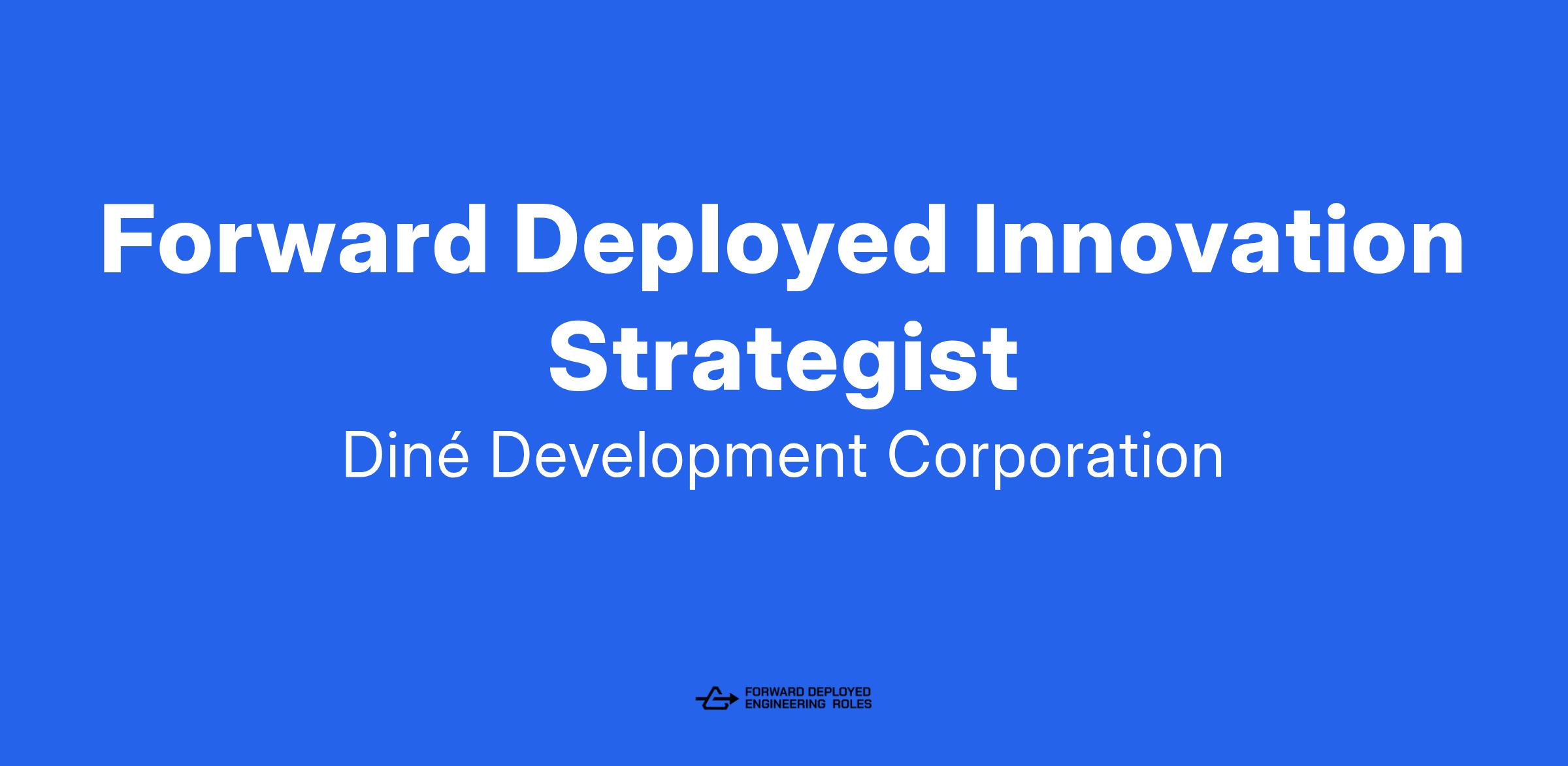 Forward Deployed Innovation Strategist

Diné Development Corporation

FORWARD DEPLOYED ENGINEERING ROLES